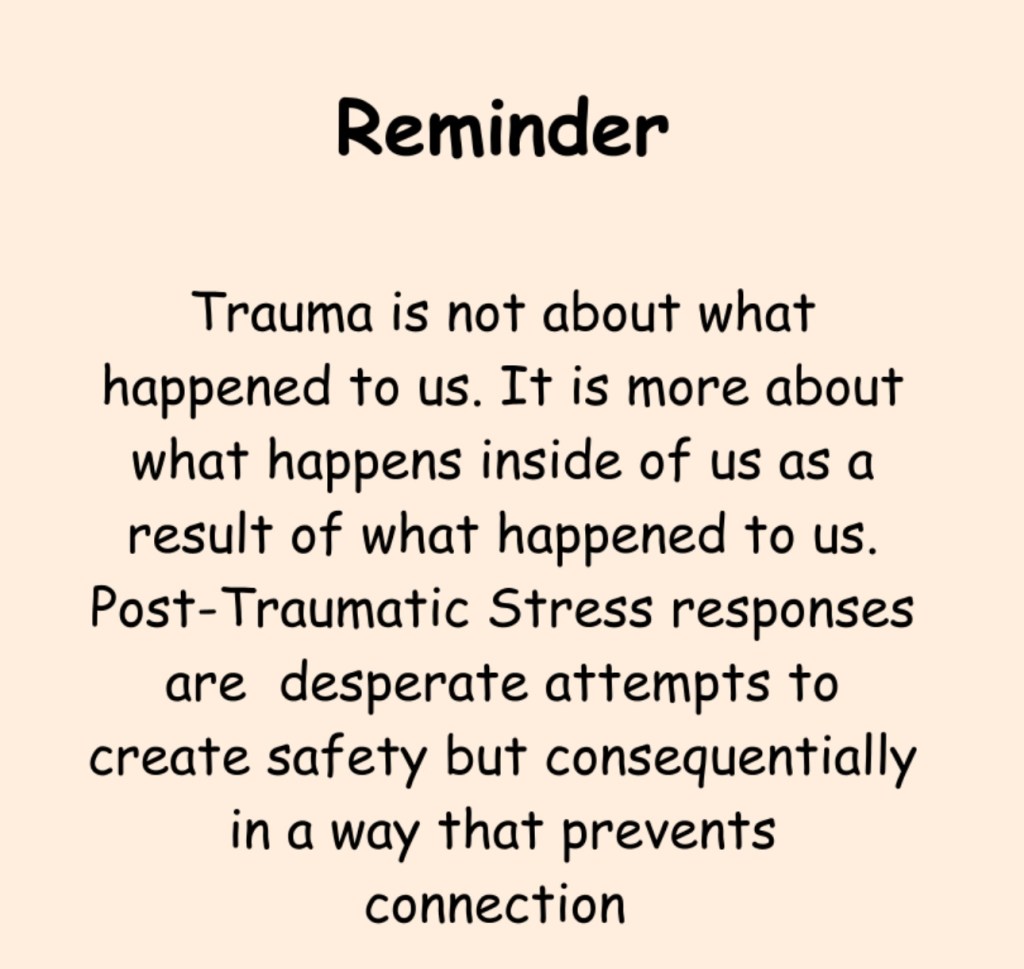 Reminder

Trauma is not about what happened to us. It is more about what happens inside of us as a result of what happened to us. Post-Traumatic Stress responses are desperate attempts to create safety but consequentially in a way that prevents connection